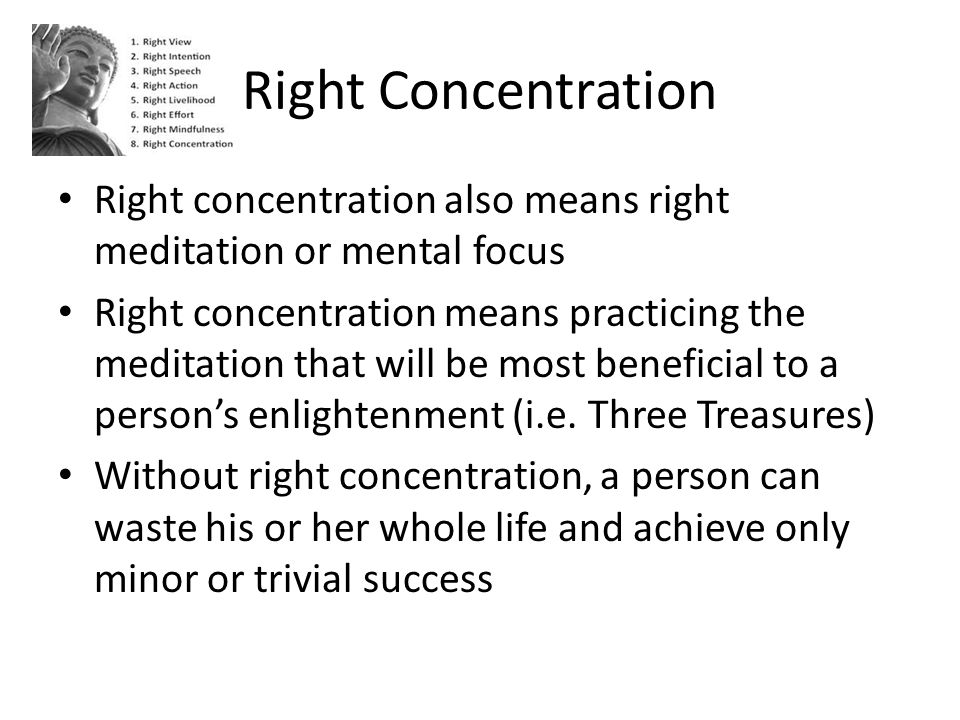 1. Right View
2. Right Intention
3. Right Speech
4. Right Action
5. Right Livelihood
6. Right Effort
7. Right Mindfulness
8. Right Concentration

Right Concentration

• Right concentration also means right meditation or mental focus
• Right concentration means practicing the meditation that will be most beneficial to a person's enlightenment (i.e. Three Treasures)
• Without right concentration, a person can waste his or her whole life and achieve only minor or trivial success